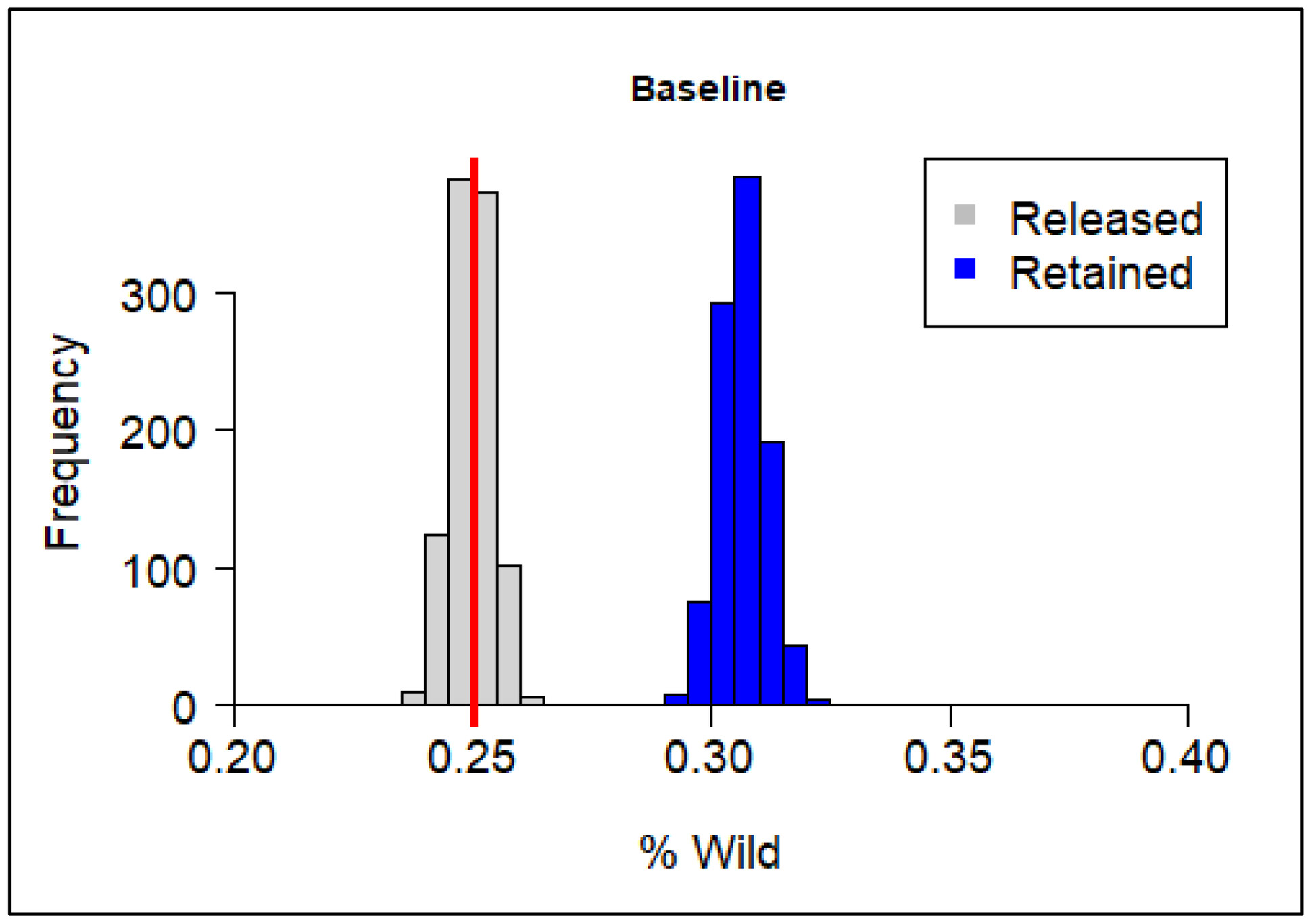 Baseline

Released
Retained

Frequency

300
200
100
0

0.20
0.25
0.30
0.35
0.40

% Wild